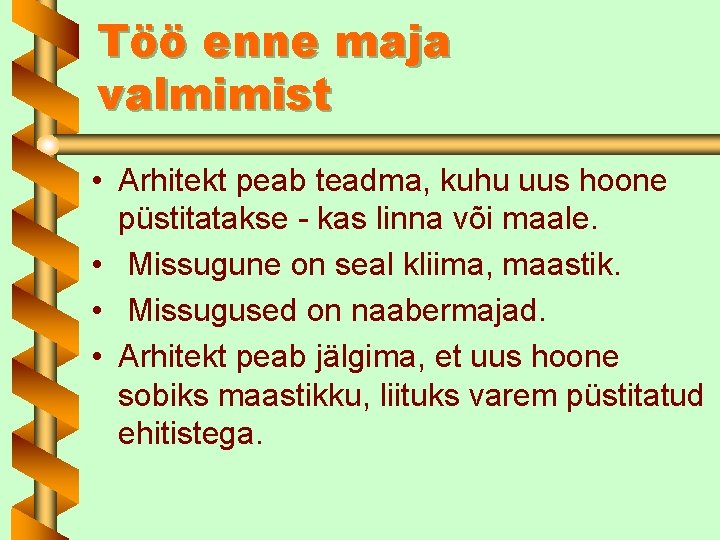 Töö enne maja valmimist

• Arhitekt peab teadma, kuhu uus hoone püstitatakse - kas linna või maale.
• Missugune on seal kliima, maastik.
• Missugused on naabermajad.
• Arhitekt peab jälgima, et uus hoone sobiks maastikku, liituks varem püstitatud ehitistega.